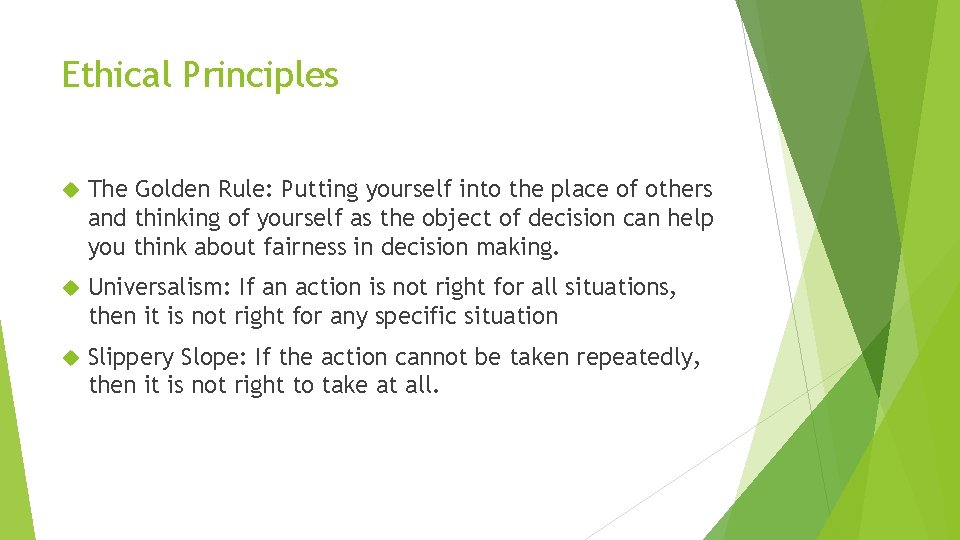 Ethical Principles

The Golden Rule: Putting yourself into the place of others and thinking of yourself as the object of decision can help you think about fairness in decision making.

Universalism: If an action is not right for all situations, then it is not right for any specific situation

Slippery Slope: If the action cannot be taken repeatedly, then it is not right to take at all.